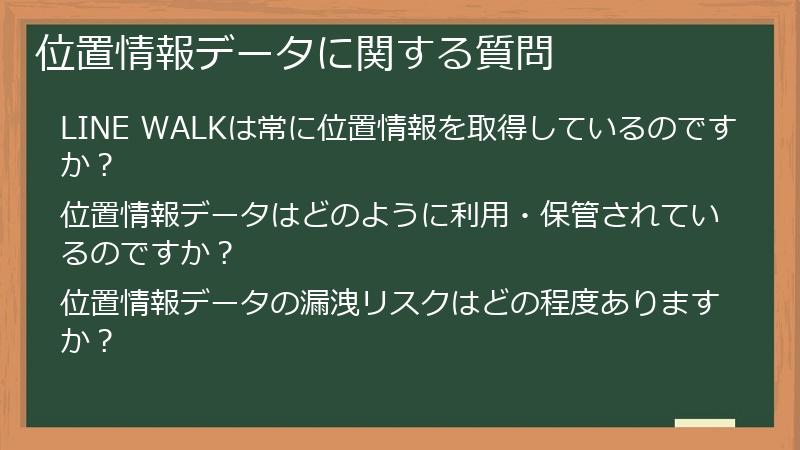 位置情報データに関する質問

LINE WALKは常に位置情報を取得しているのですか？

位置情報データはどのように利用・保管されているのですか？

位置情報データの漏洩リスクはどの程度ありますか？